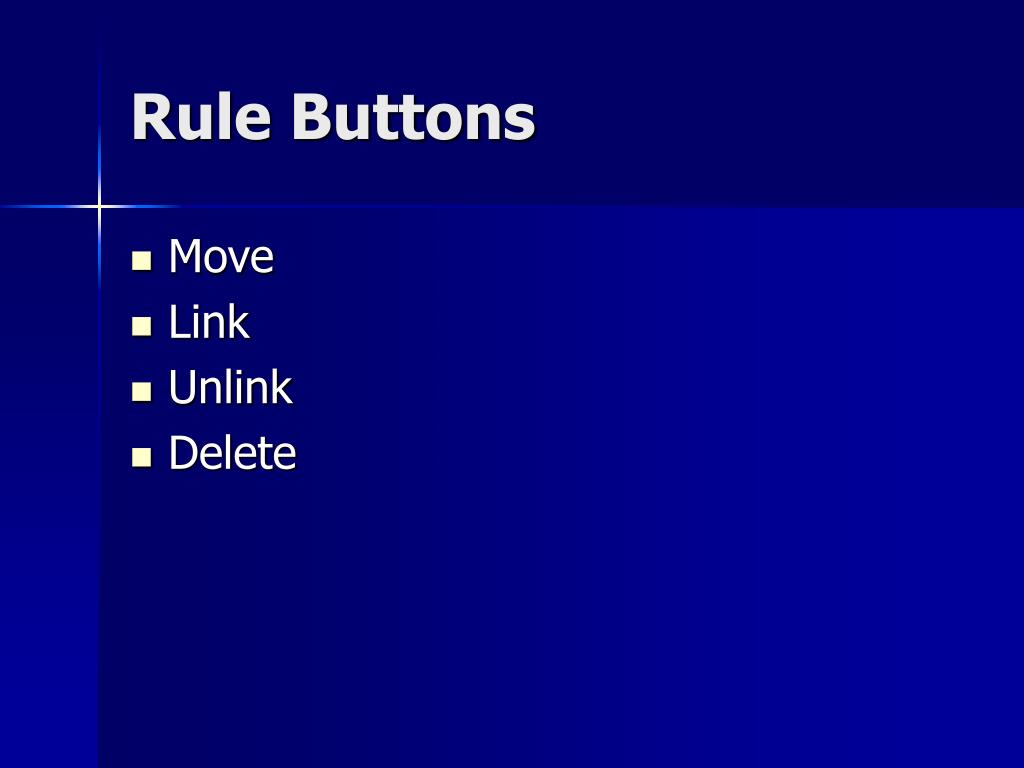 Rule Buttons

- Move
- Link
- Unlink
- Delete